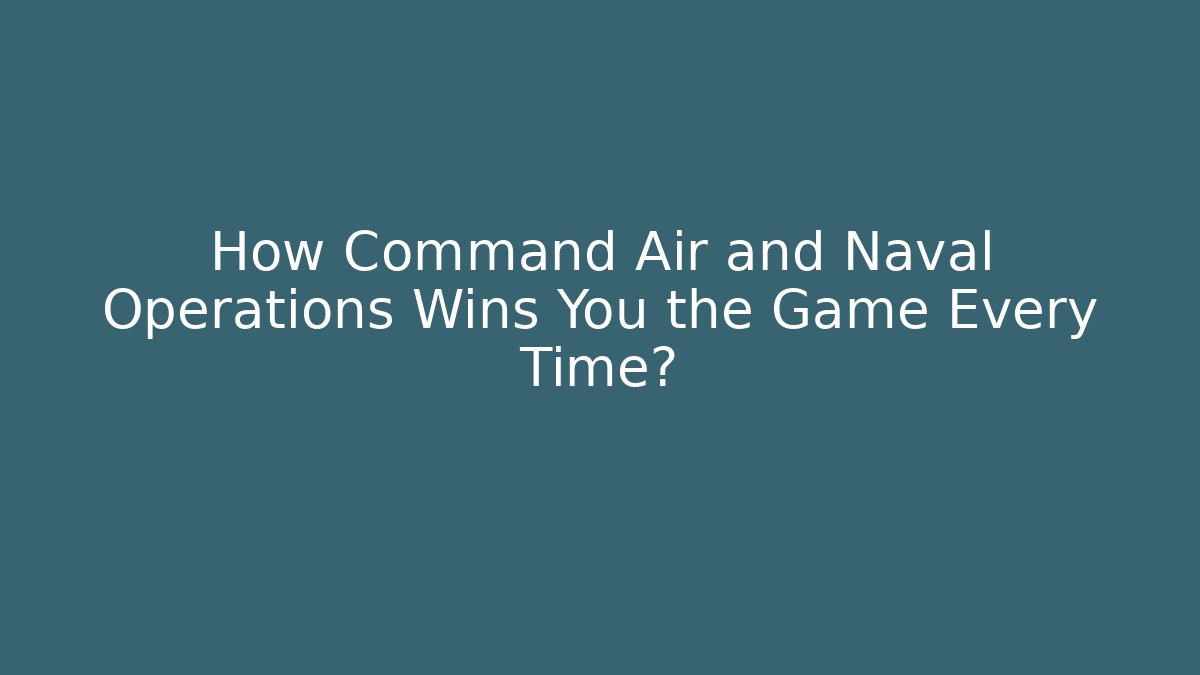 How Command Air and Naval Operations Wins You the Game Every Time?